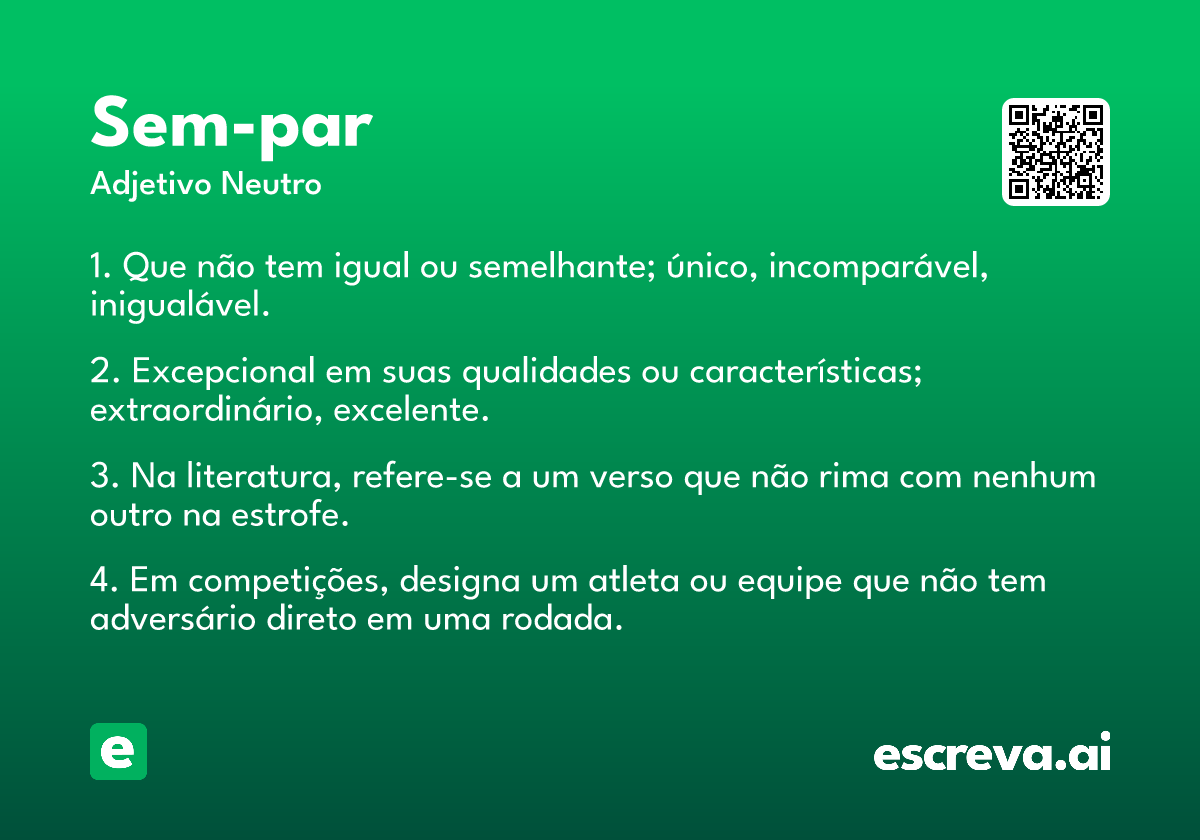 Sem-par
Adjetivo Neutro

1. Que não tem igual ou semelhante; único, incomparável, inigualável.

2. Excepcional em suas qualidades ou características; extraordinário, excelente.

3. Na literatura, refere-se a um verso que não rima com nenhum outro na estrofe.

4. Em competições, designa um atleta ou equipe que não tem adversário direto em uma rodada.

e

escreva.ai